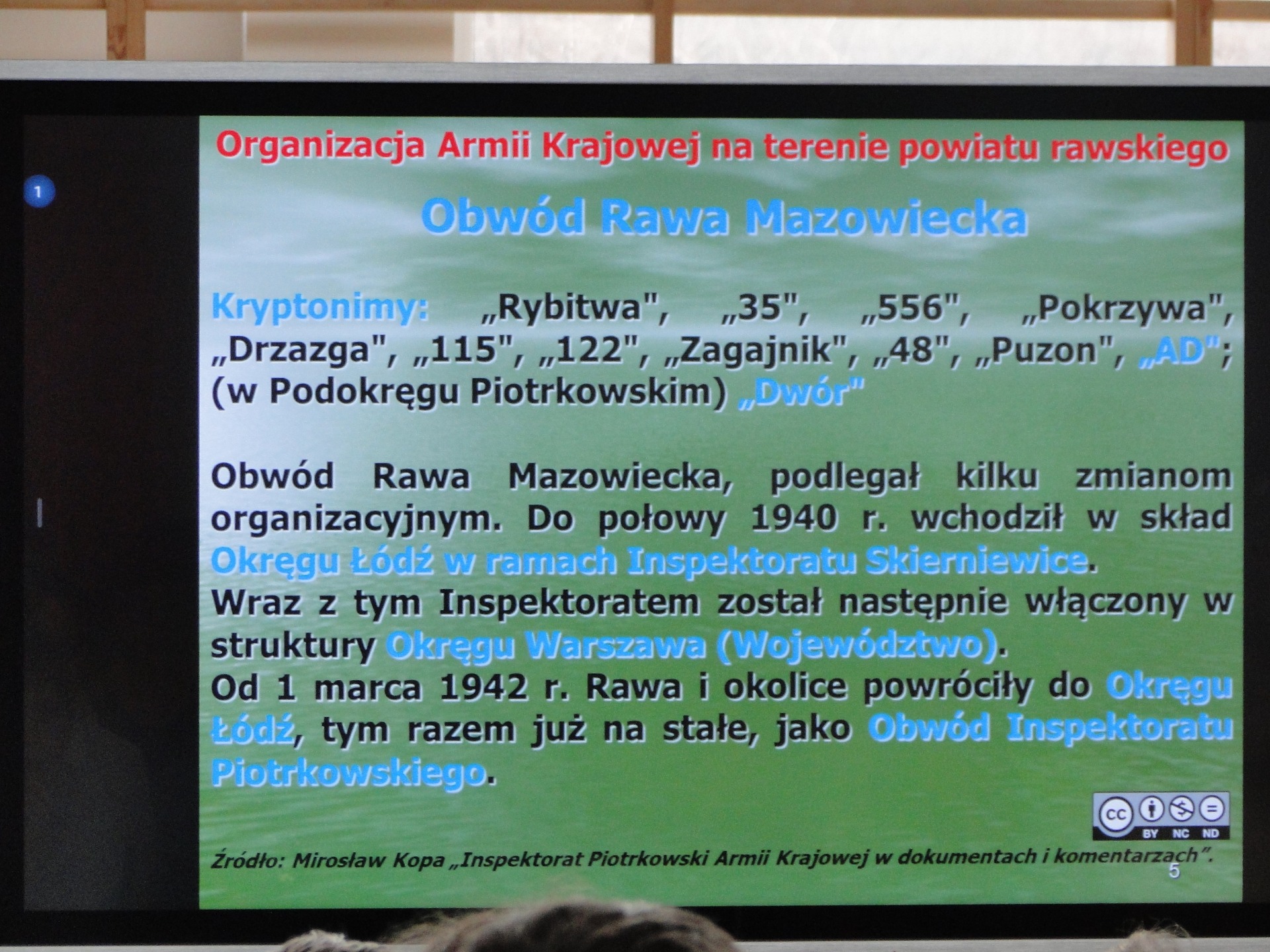 1

Organizacja Armii Krajowej na terenie powiatu rawskiego

Obwód Rawa Mazowiecka

Kryptonimy: „Rybitwa", „35", „556", „Pokrzywa", „Drzazga", „115", „122", „Zagajnik", „48", „Puzon", „AD"; (w Podokręgu Piotrkowskim) „Dwór"

Obwód Rawa Mazowiecka, podlegał kilku zmianom organizacyjnym. Do połowy 1940 r. wchodził w skład Okręgu Łódź w ramach Inspektoratu Skierniewice.
Wraz z tym Inspektoratem został następnie włączony w struktury Okręgu Warszawa (Województwo).
Od 1 marca 1942 r. Rawa i okolice powróciły do Okręgu Łódź, tym razem już na stałe, jako Obwód Inspektoratu Piotrkowskiego.

cc BY NC ND

Źródło: Mirosław Kopa „Inspektorat Piotrkowski Armii Krajowej w dokumentach i komentarzach".

5